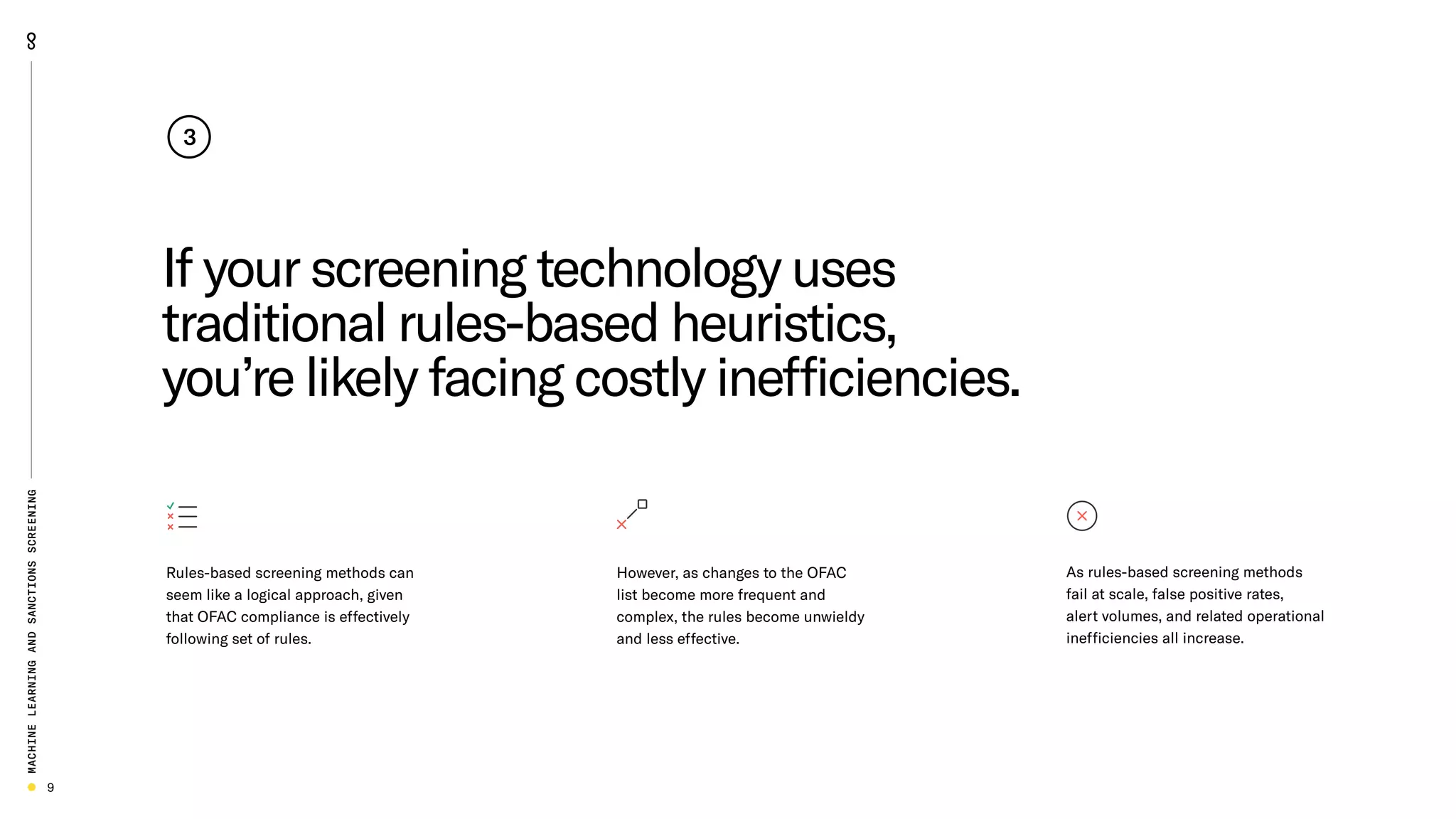 3

If your screening technology uses traditional rules-based heuristics, you’re likely facing costly inefficiencies.

Rules-based screening methods can seem like a logical approach, given that OFAC compliance is effectively following set of rules.

However, as changes to the OFAC list become more frequent and complex, the rules become unwieldy and less effective.

As rules-based screening methods fail at scale, false positive rates, alert volumes, and related operational inefficiencies all increase.

MACHINE LEARNING AND SANCTIONS SCREENING

9